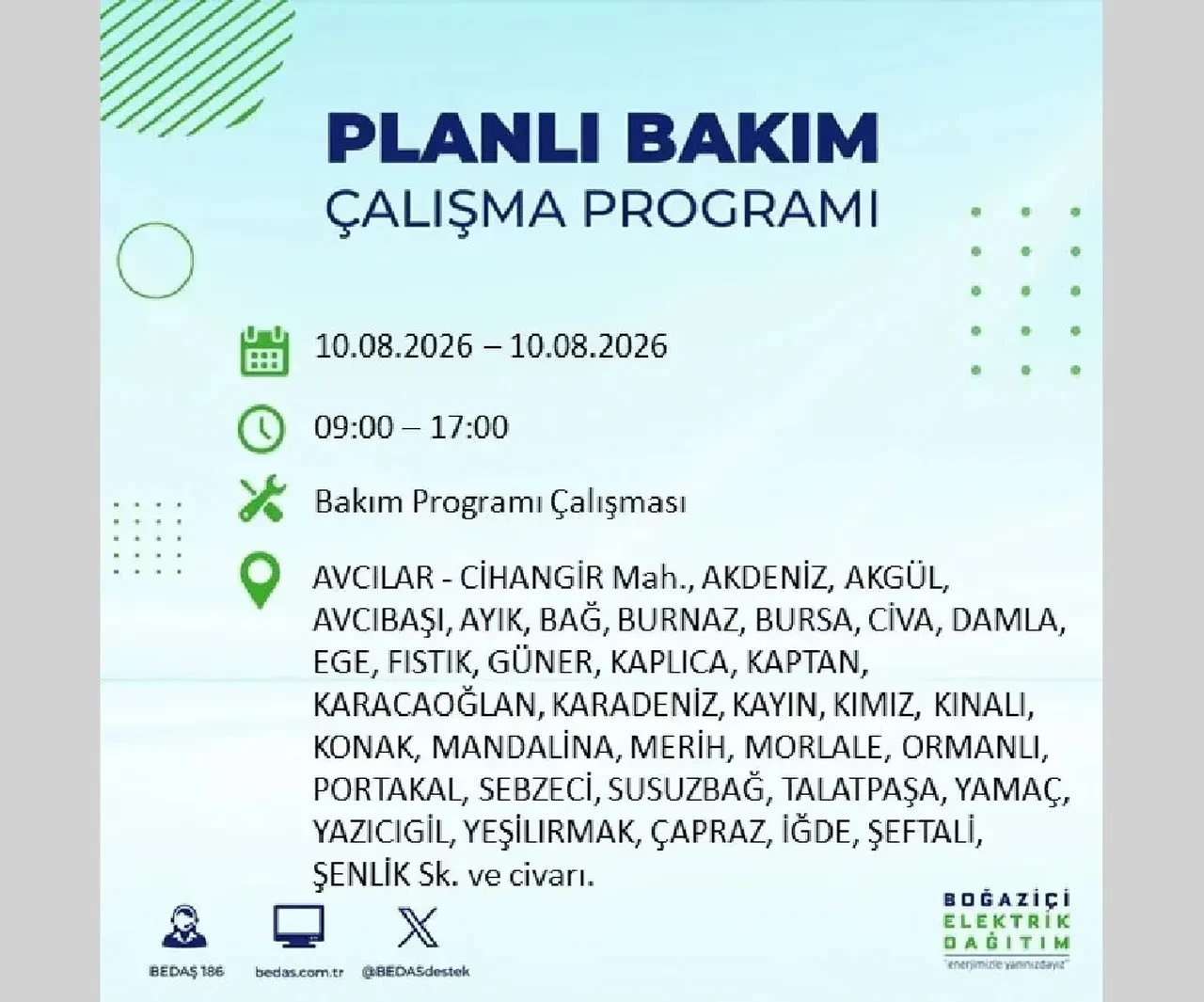 PLANLI BAKIM
ÇALIŞMA PROGRAMI

10.08.2026 – 10.08.2026

09:00 – 17:00

Bakım Programı Çalışması

AVCILAR - CİHANGİR Mah., AKDENİZ, AKGÜL, AVCIBAŞI, AYIK, BAĞ, BURNAZ, BURSA, CİVA, DAMLA, EGE, FISTIK, GÜNER, KAPLICA, KAPTAN, KARACAOĞLAN, KARADENİZ, KAYIN, KIMIZ, KINALI, KONAK, MANDALİNA, MERİH, MORLALE, ORMANLI, PORTAKAL, SEBZECİ, SUSUZBAĞ, TALATPAŞA, YAMAÇ, YAZICIGİL, YEŞİLIRMAK, ÇAPRAZ, İĞDE, ŞEFTALİ, ŞENLİK Sk. ve civarı.

BEDAŞ 186
bedas.com.tr
@BEDASdestek

BOĞAZİÇİ
ELEKTRİK
DAĞITIM
"enerjimizle yanınızdayız"